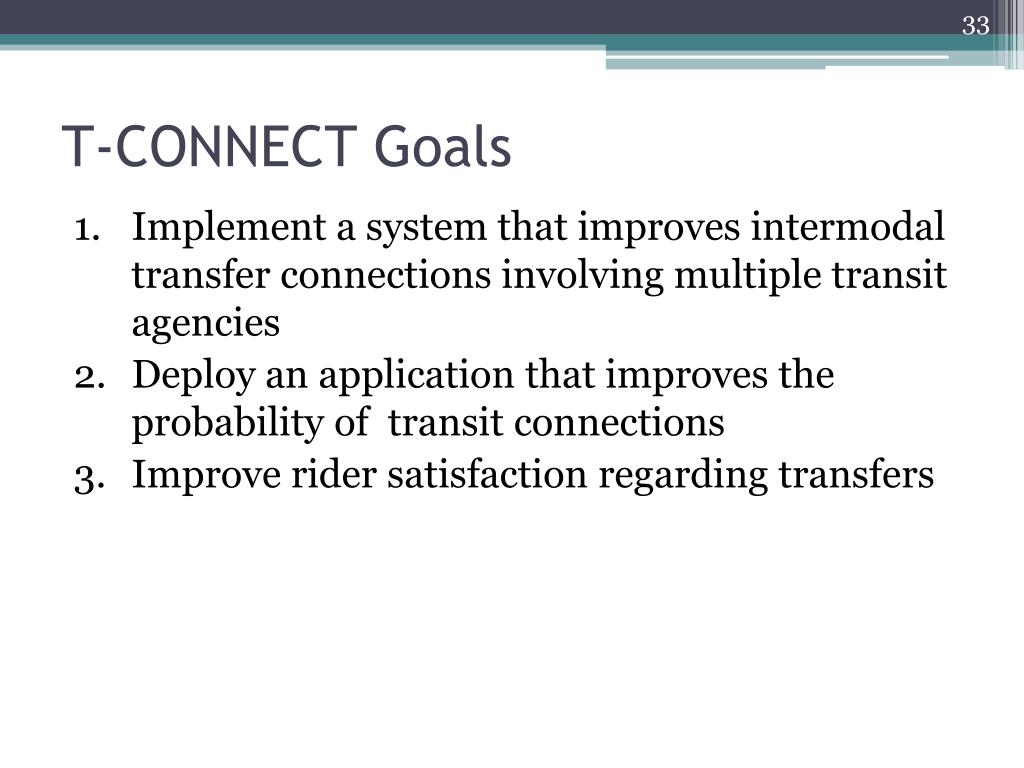 33

T-CONNECT Goals

1. Implement a system that improves intermodal transfer connections involving multiple transit agencies
2. Deploy an application that improves the probability of transit connections
3. Improve rider satisfaction regarding transfers